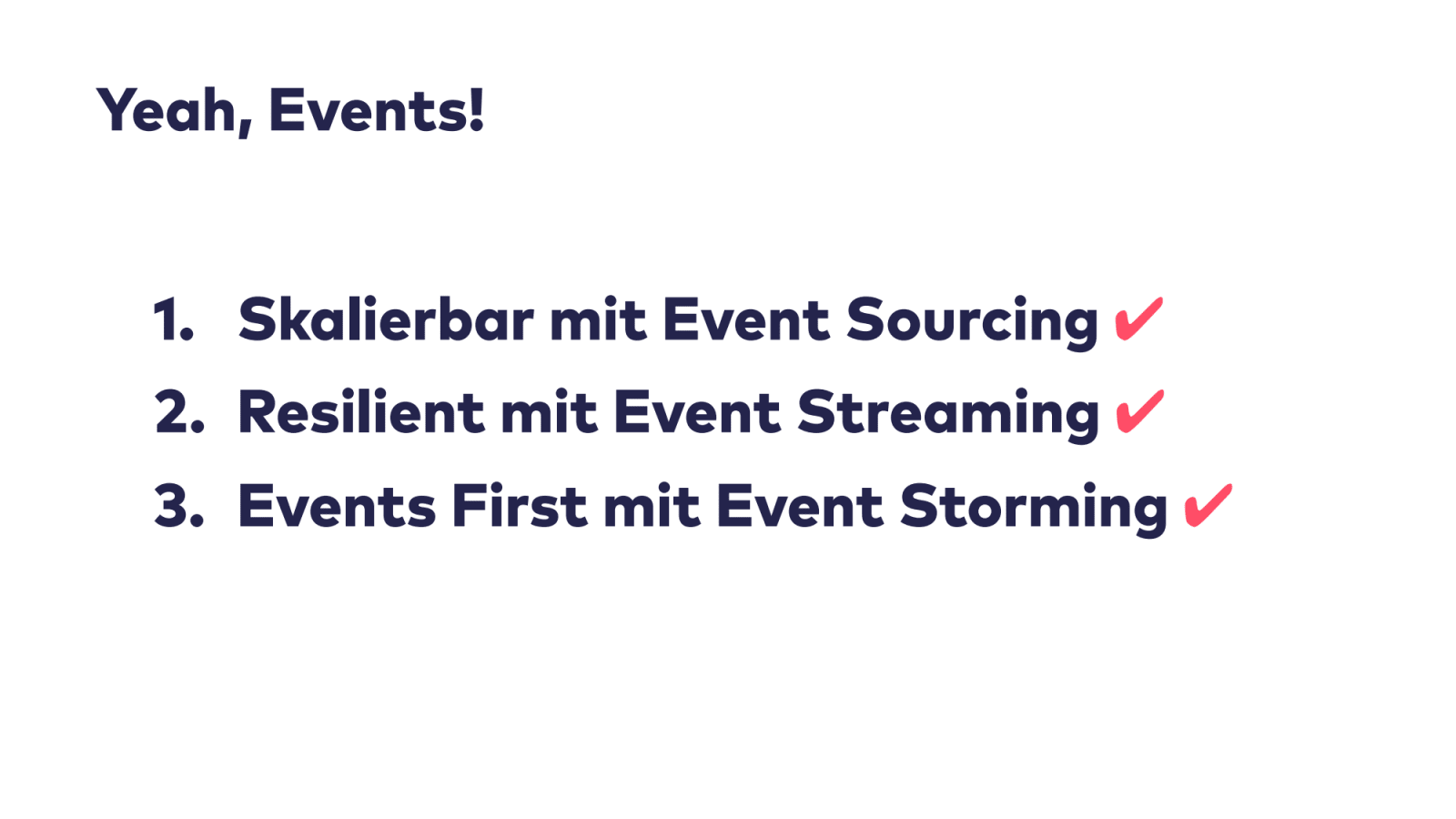 Yeah, Events!

1. Skalierbar mit Event Sourcing ✔
2. Resilient mit Event Streaming ✔
3. Events First mit Event Storming ✔